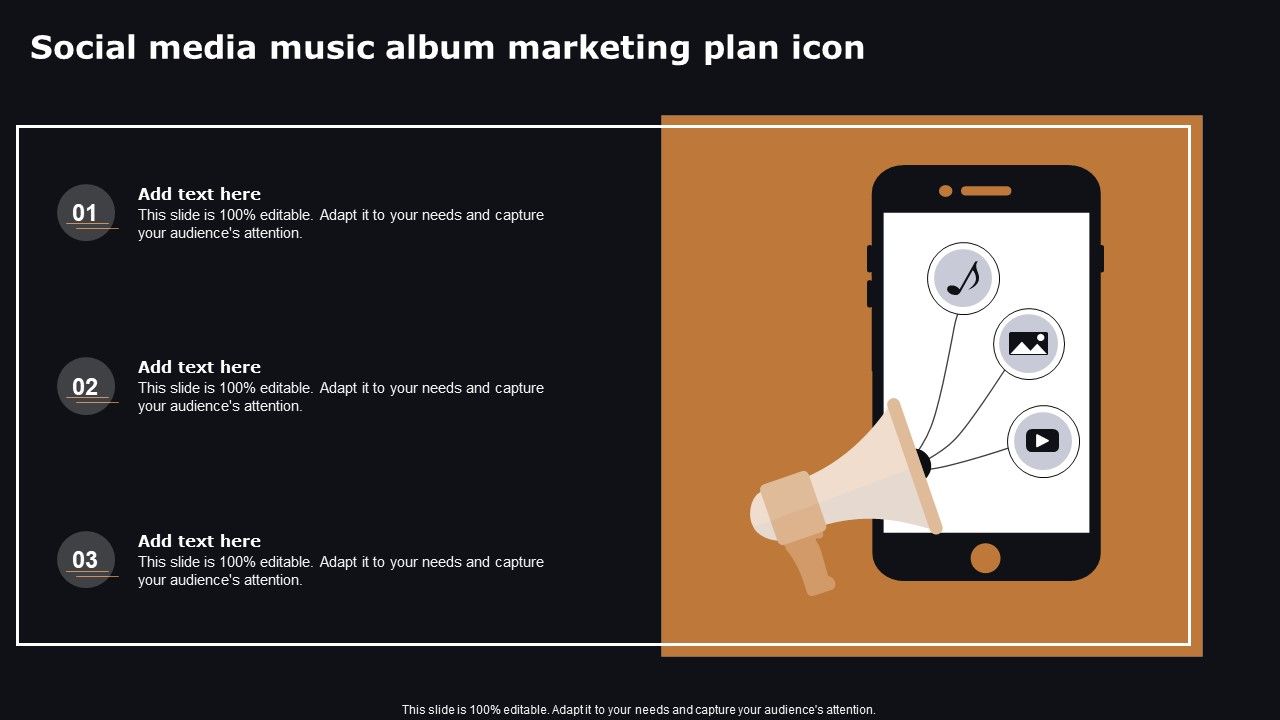 Social media music album marketing plan icon

01

Add text here
This slide is 100% editable. Adapt it to your needs and capture your audience's attention.

02

Add text here
This slide is 100% editable. Adapt it to your needs and capture your audience's attention.

03

Add text here
This slide is 100% editable. Adapt it to your needs and capture your audience's attention.

This slide is 100% editable. Adapt it to your needs and capture your audience's attention.